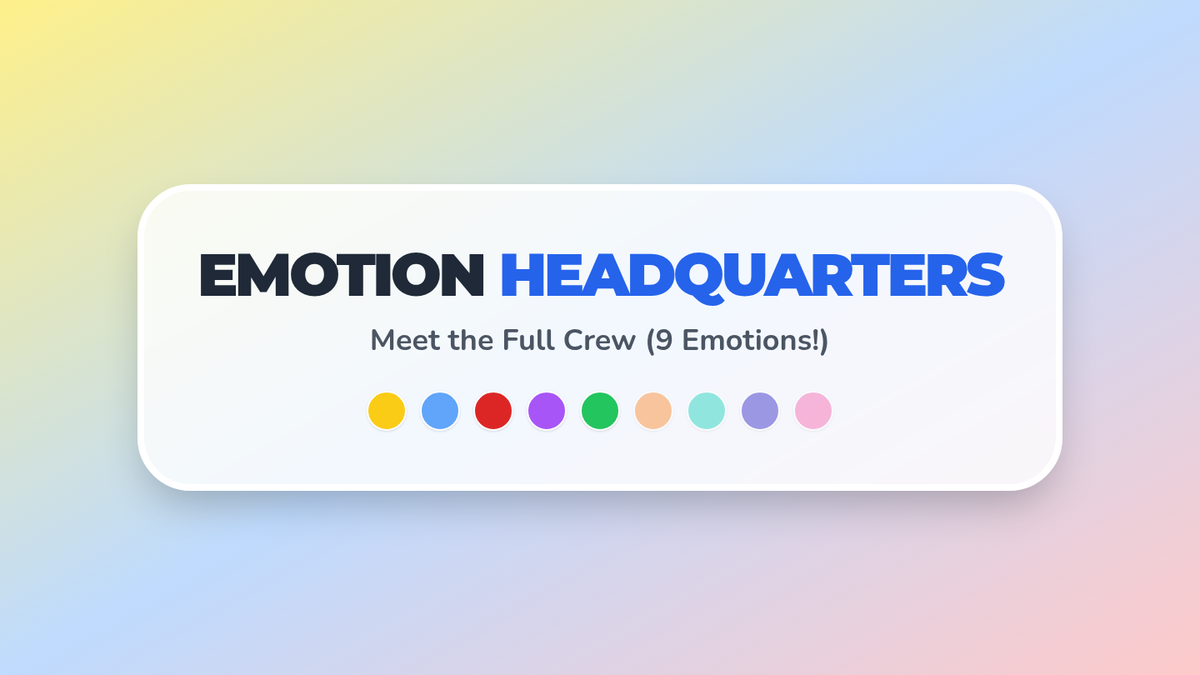 EMOTION HEADQUARTERS

Meet the Full Crew (9 Emotions!)